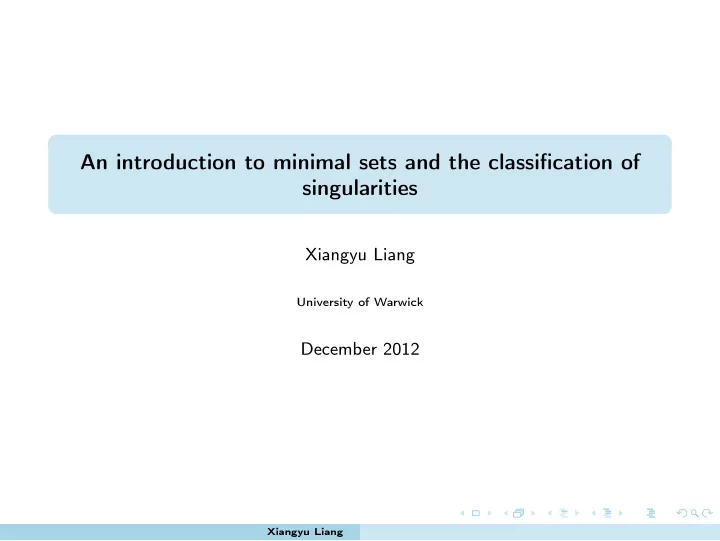 An introduction to minimal sets and the classification of singularities

Xiangyu Liang

University of Warwick

December 2012

Xiangyu Liang